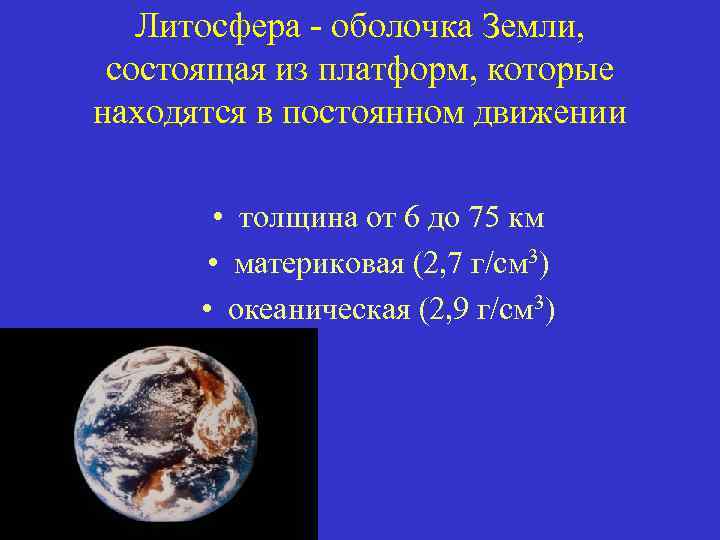 Литосфера - оболочка Земли, состоящая из платформ, которые находятся в постоянном движении

• толщина от 6 до 75 км
• материковая (2,7 г/см$^3$)
• океаническая (2,9 г/см$^3$)